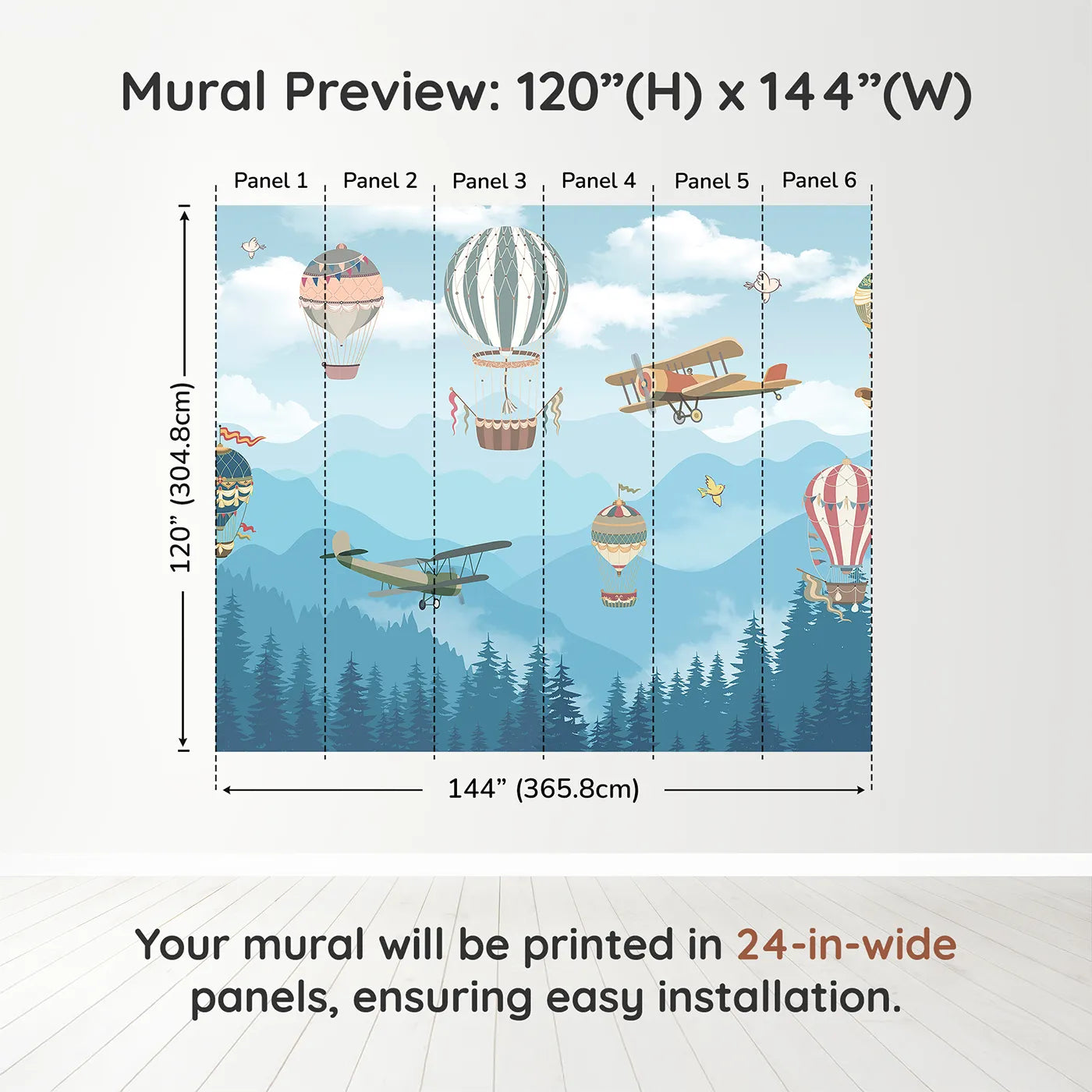 Mural Preview: 120”(H) x 144”(W)

Panel 1 Panel 2 Panel 3 Panel 4 Panel 5 Panel 6

120” (304.8cm)

144” (365.8cm)

Your mural will be printed in 24-in-wide panels, ensuring easy installation.